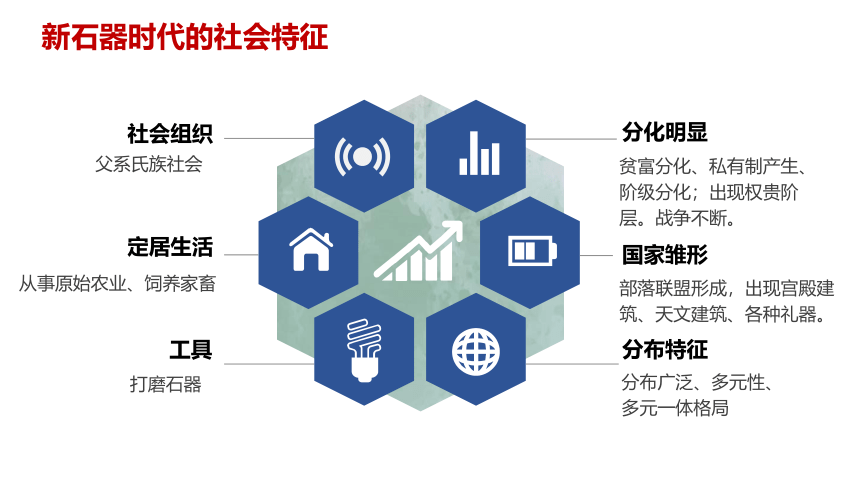 新石器时代的社会特征

社会组织
父系氏族社会

定居生活
从事原始农业、饲养家畜

工具
打磨石器

分化明显
贫富分化、私有制产生、阶级分化；出现权贵阶层。战争不断。

国家雏形
部落联盟形成，出现宫殿建筑、天文建筑、各种礼器。

分布特征
分布广泛、多元性、多元一体格局